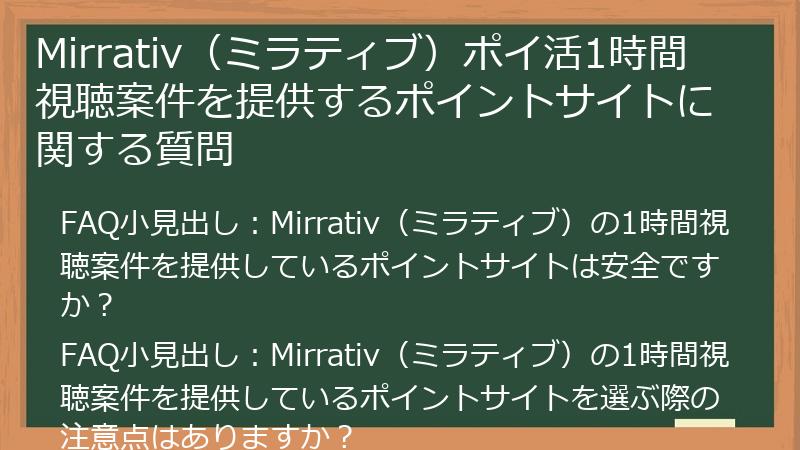 Mirrativ（ミラティブ）ポイ活1時間視聴案件を提供するポイントサイトに関する質問

FAQ小見出し：Mirrativ（ミラティブ）の1時間視聴案件を提供しているポイントサイトは安全ですか？

FAQ小見出し：Mirrativ（ミラティブ）の1時間視聴案件を提供しているポイントサイトを選ぶ際の注意点はありますか？